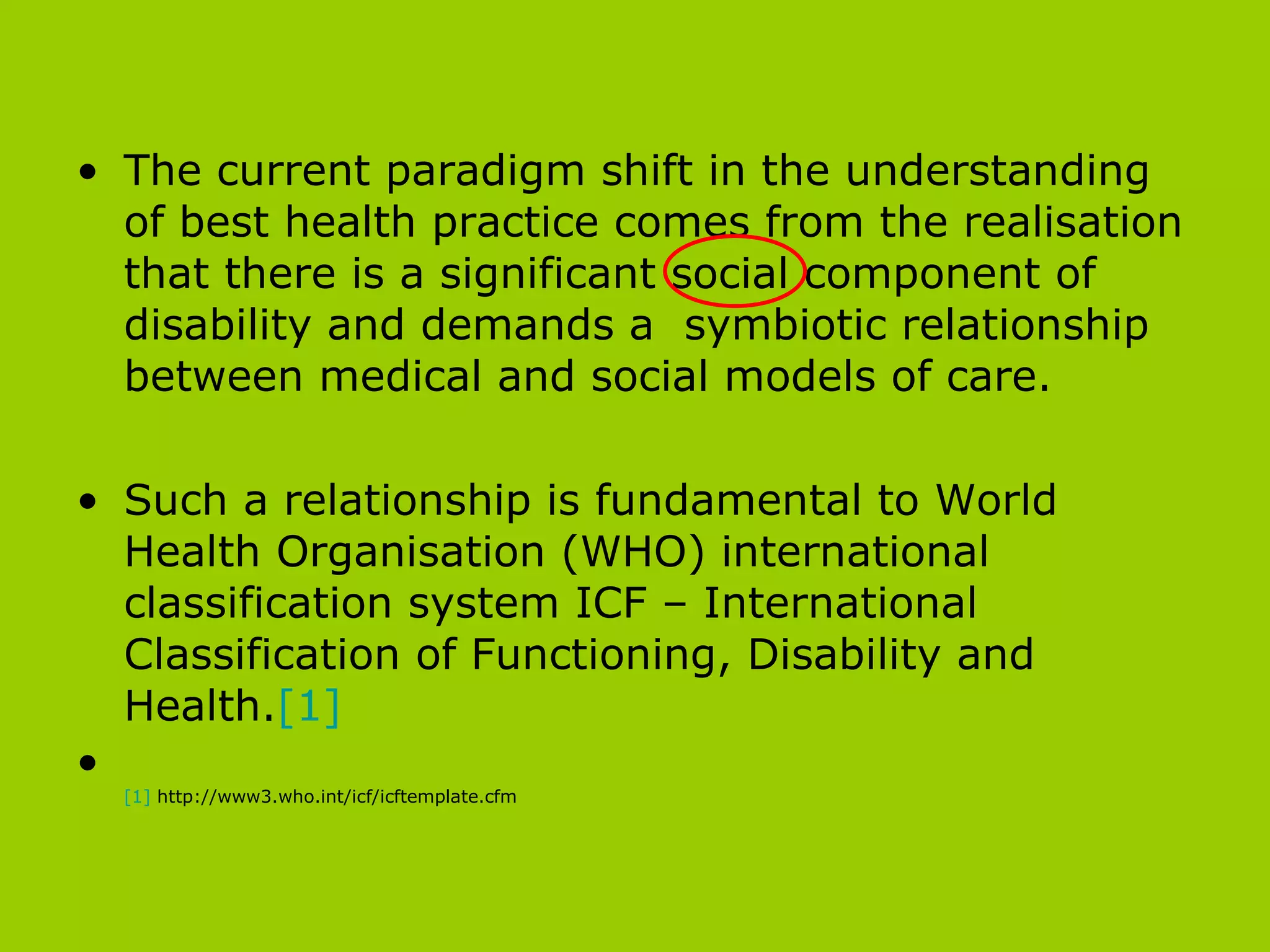 • The current paradigm shift in the understanding of best health practice comes from the realisation that there is a significant social component of disability and demands a symbiotic relationship between medical and social models of care.

• Such a relationship is fundamental to World Health Organisation (WHO) international classification system ICF – International Classification of Functioning, Disability and Health.[1]

•

[1] http://www3.who.int/icf/icftemplate.cfm